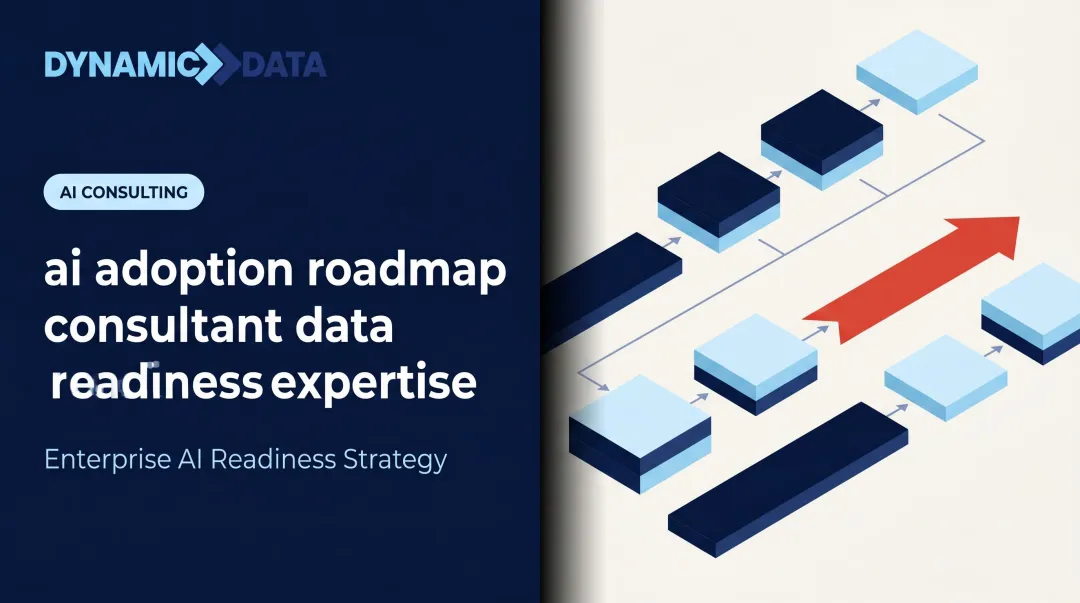 DYNAMIC DATA

AI CONSULTING

ai adoption roadmap consultant data readiness expertise

Enterprise AI Readiness Strategy